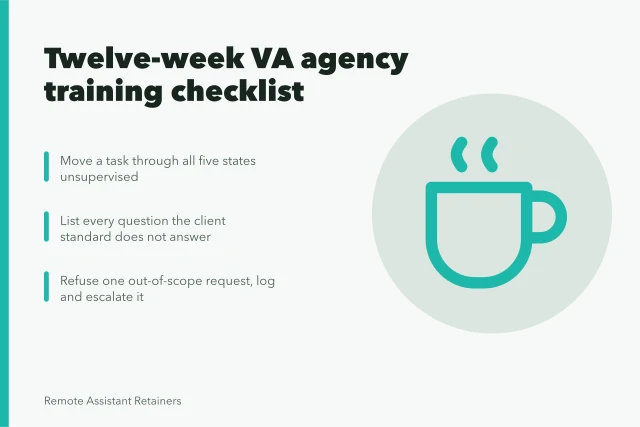 Twelve-week VA agency training checklist

Move a task through all five states unsupervised

List every question the client standard does not answer

Refuse one out-of-scope request, log and escalate it

Remote Assistant Retainers